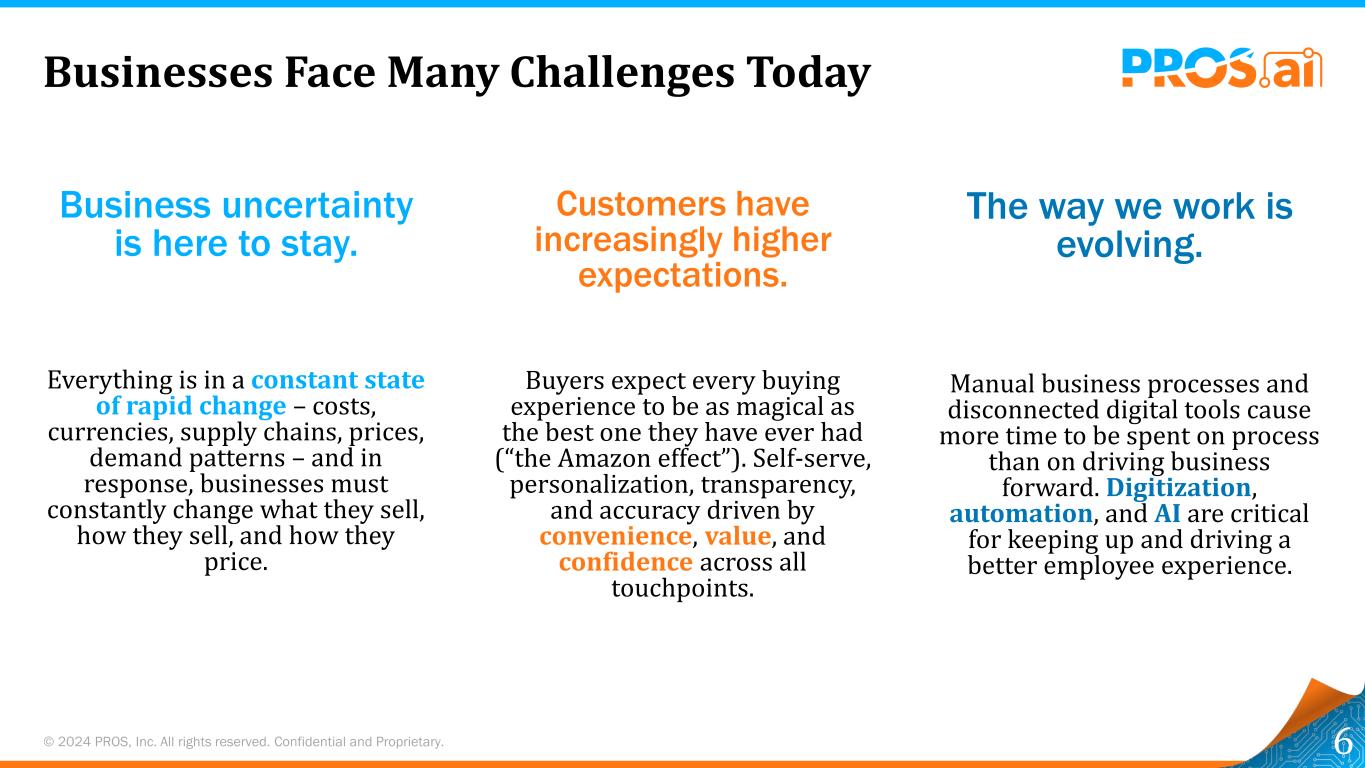 Businesses Face Many Challenges Today

PROS.ai

Business uncertainty is here to stay.

Everything is in a constant state of rapid change – costs, currencies, supply chains, prices, demand patterns – and in response, businesses must constantly change what they sell, how they sell, and how they price.

Customers have increasingly higher expectations.

Buyers expect every buying experience to be as magical as the best one they have ever had (“the Amazon effect”). Self-serve, personalization, transparency, and accuracy driven by convenience, value, and confidence across all touchpoints.

The way we work is evolving.

Manual business processes and disconnected digital tools cause more time to be spent on process than on driving business forward. Digitization, automation, and AI are critical for keeping up and driving a better employee experience.

© 2024 PROS, Inc. All rights reserved. Confidential and Proprietary.

6